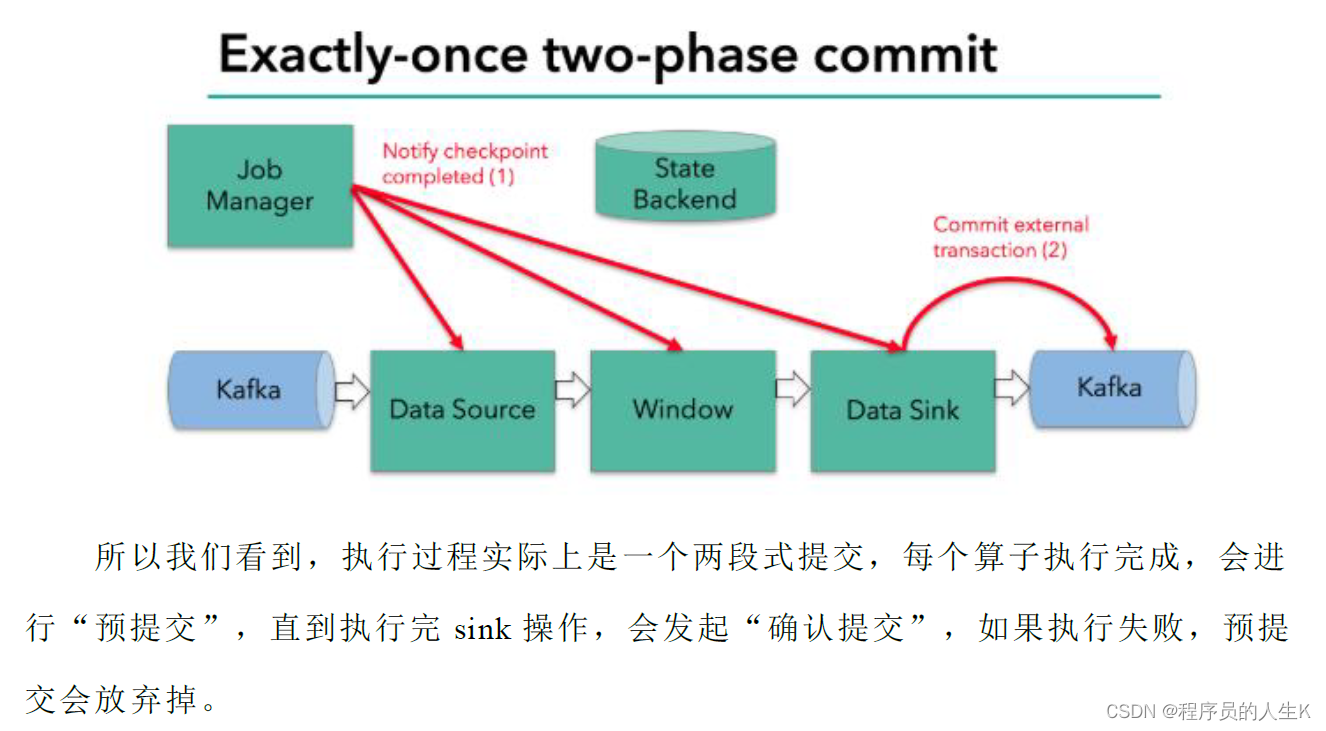 Exactly-once two-phase commit

Job Manager

Notify checkpoint completed (1)

State Backend

Commit external transaction (2)

Kafka

Data Source

Window

Data Sink

Kafka

所以我们看到，执行过程实际上是一个两段式提交，每个算子执行完成，会进行“预提交”，直到执行完 sink 操作，会发起“确认提交”，如果执行失败，预提交会放弃掉。

CSDN @程序员的人生K